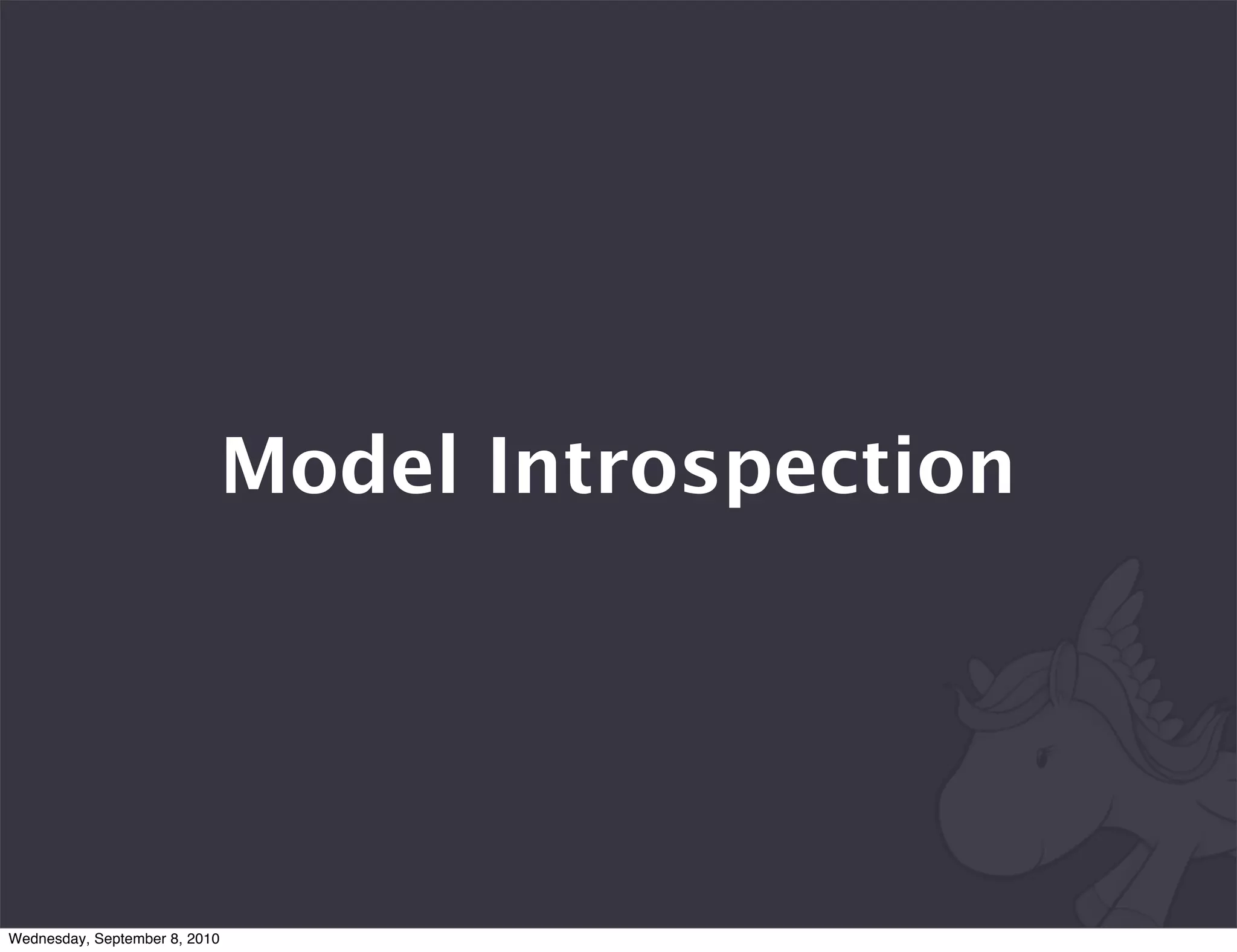 Model Introspection

Wednesday, September 8, 2010